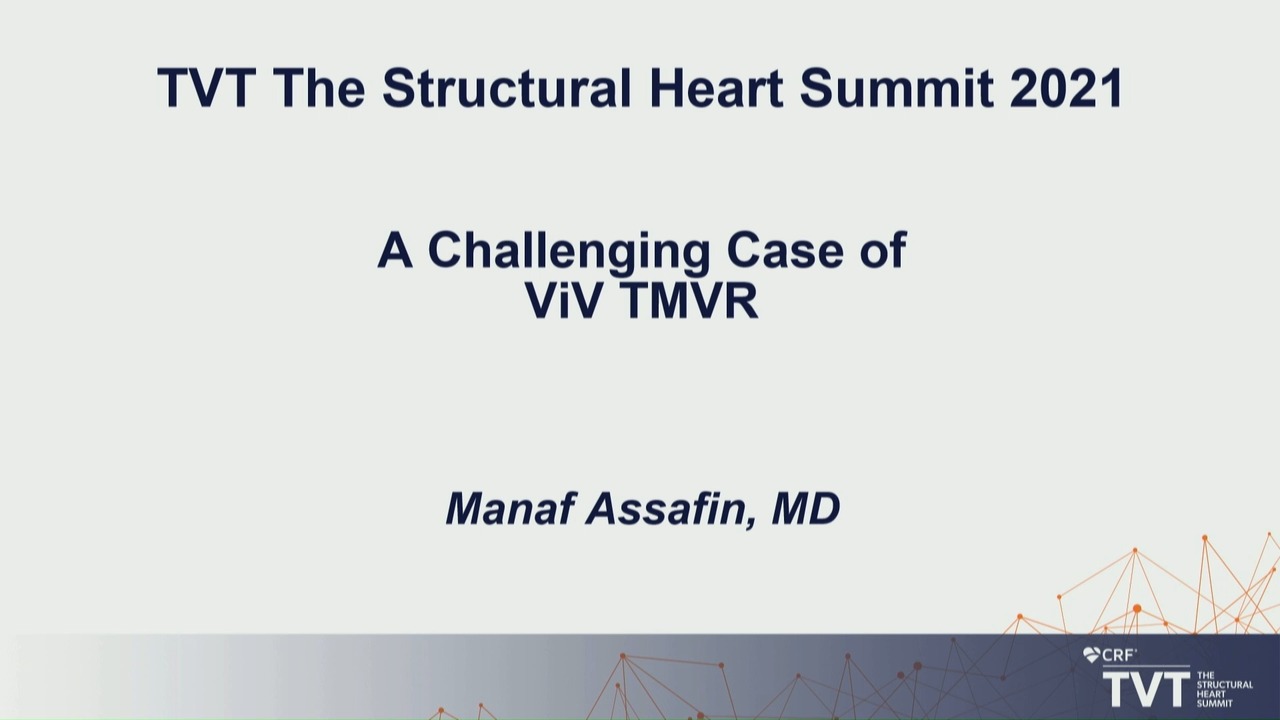 TVT The Structural Heart Summit 2021

A Challenging Case of ViV TMVR

Manaf Assafin, MD

CRF

TVT THE STRUCTURAL HEART SUMMIT